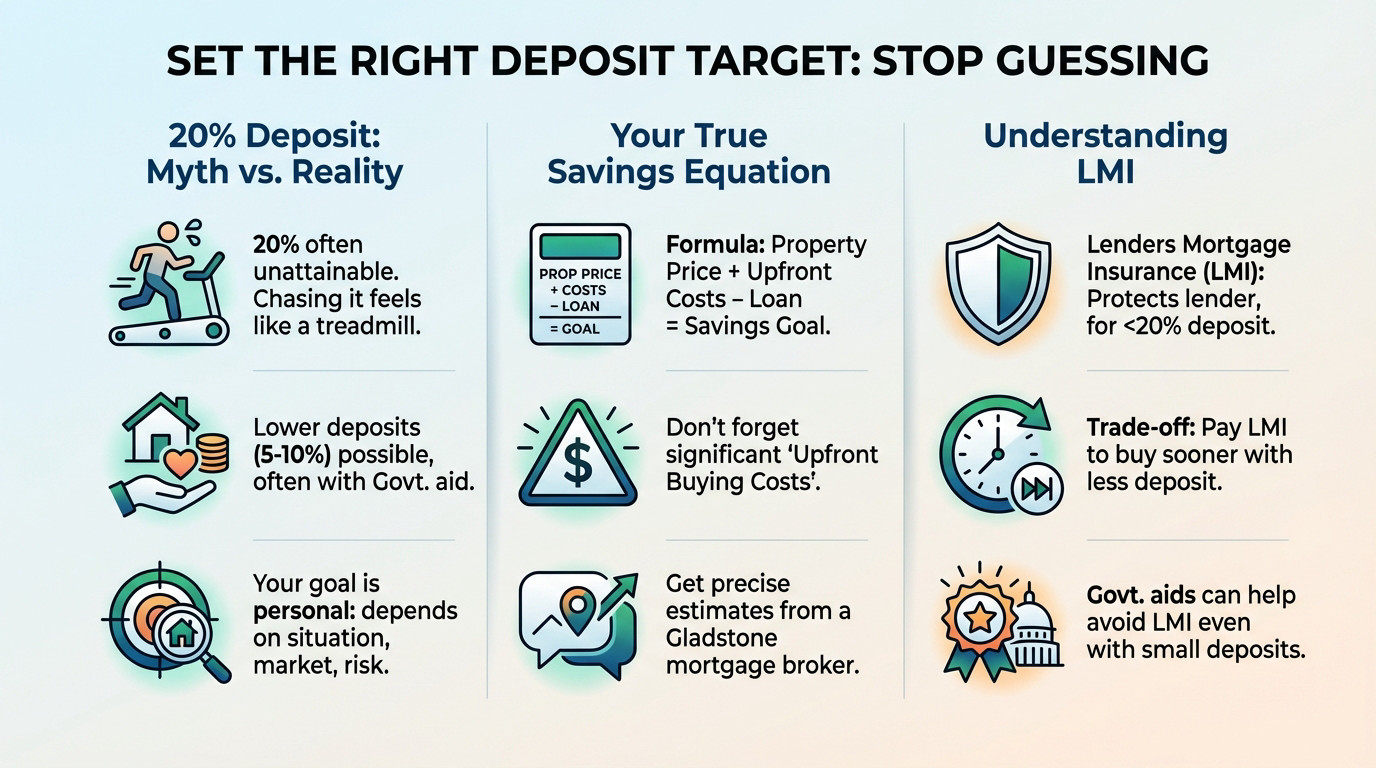 SET THE RIGHT DEPOSIT TARGET: STOP GUESSING

20% Deposit: Myth vs. Reality

20% often unattainable. Chasing it feels like a treadmill.

Lower deposits (5-10%) possible, often with Govt. aid.

Your goal is personal: depends on situation, market, risk.

Your True Savings Equation

PROP PRICE
+ COSTS
– LOAN
= GOAL

Formula: Property Price + Upfront Costs – Loan = Savings Goal.

$

Don't forget significant 'Upfront Buying Costs'.

Get precise estimates from a Gladstone mortgage broker.

Understanding LMI

Lenders Mortgage Insurance (LMI): Protects lender, for <20% deposit.

Trade-off: Pay LMI to buy sooner with less deposit.

Govt. aids can help avoid LMI even with small deposits.